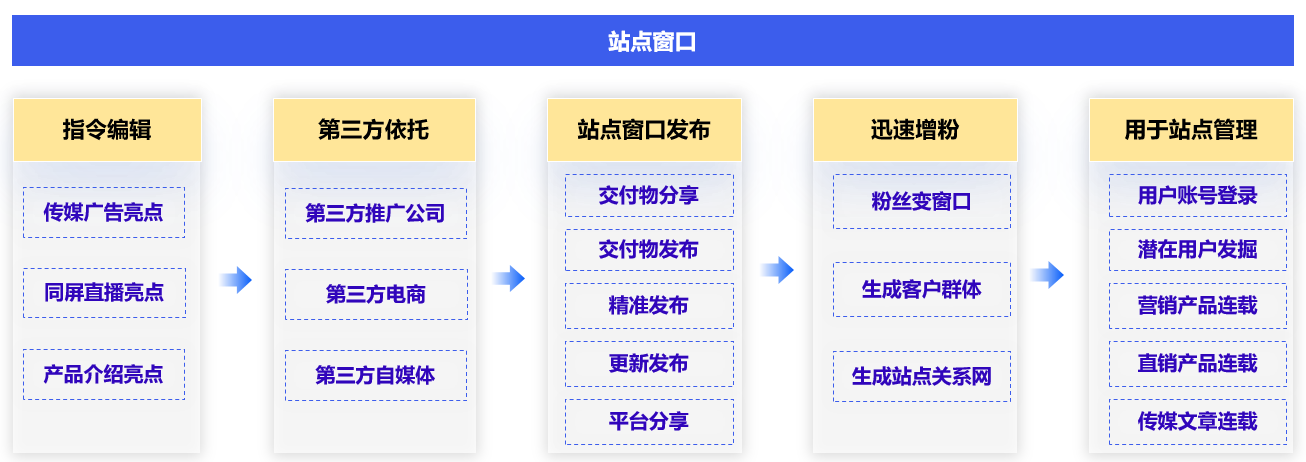 站点窗口

指令编辑

传媒广告亮点

同屏直播亮点

产品介绍亮点

第三方依托

第三方推广公司

第三方电商

第三方自媒体

站点窗口发布

交付物分享

交付物发布

精准发布

更新发布

平台分享

迅速增粉

粉丝变窗口

生成客户群体

生成站点关系网

用于站点管理

用户账号登录

潜在用户发掘

营销产品连载

直销产品连载

传媒文章连载